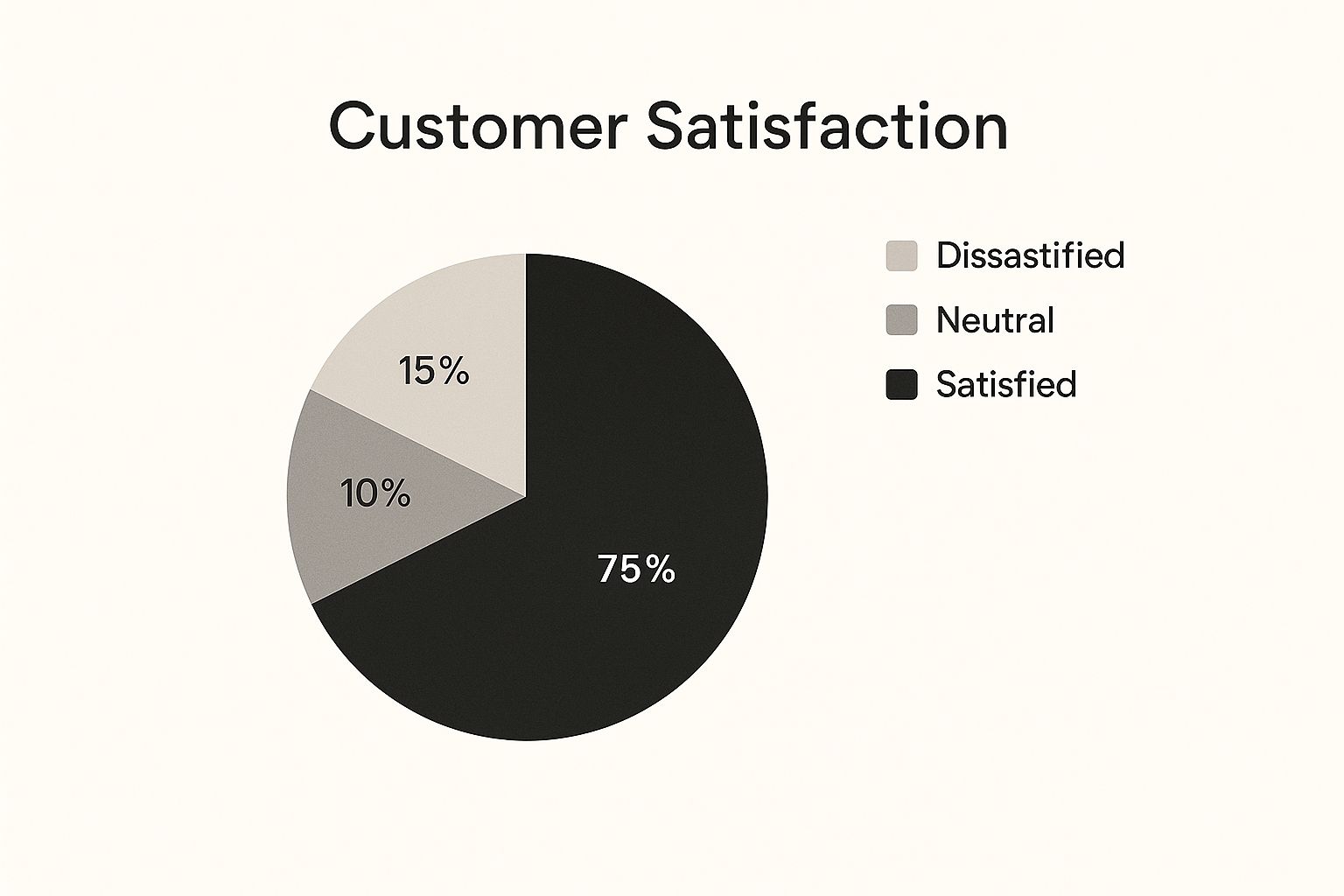 Customer Satisfaction

15%

10%

75%

Dissastified

Neutral

Satisfied